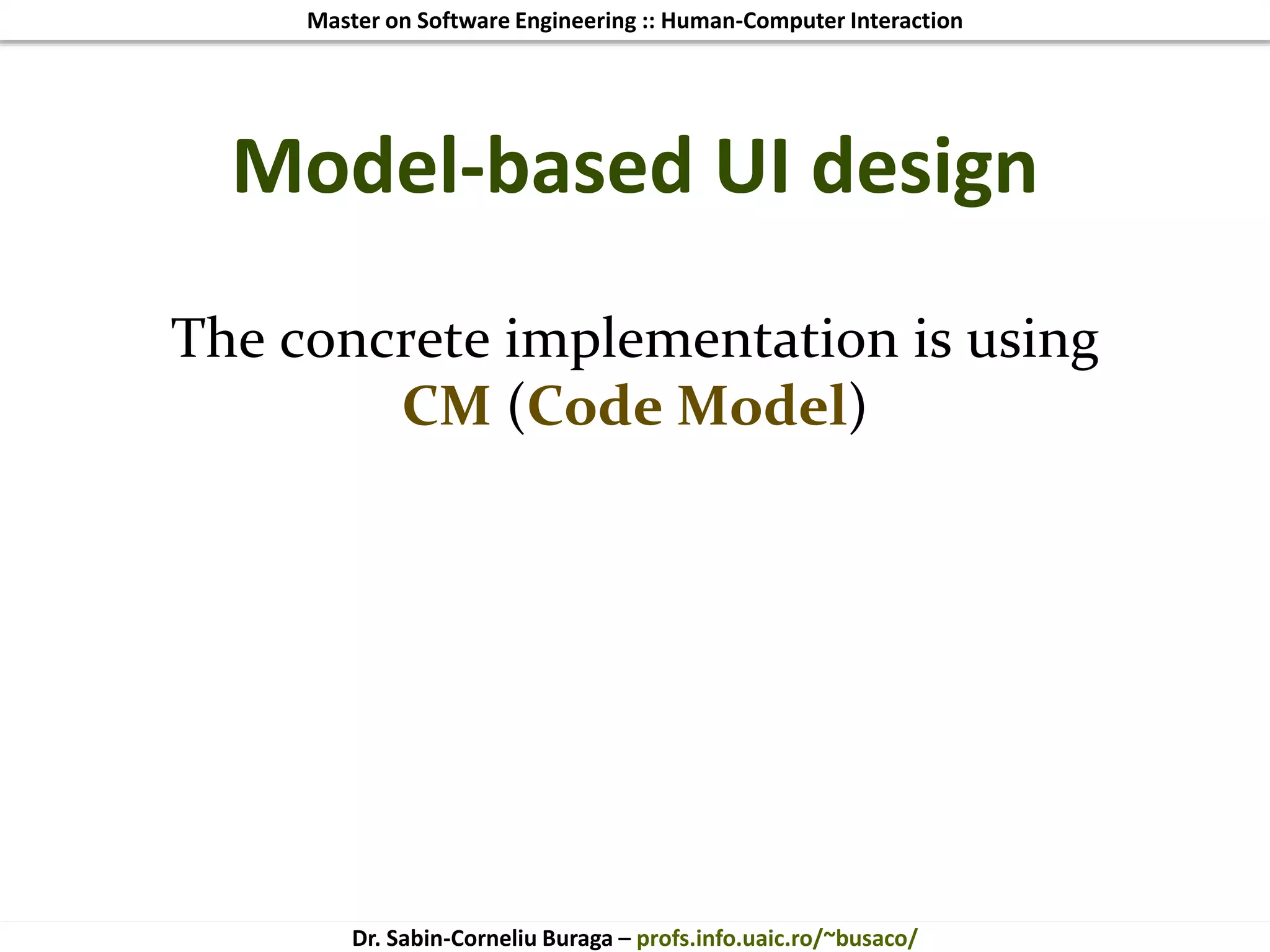 Master on Software Engineering :: Human-Computer Interaction

Model-based UI design

The concrete implementation is using CM (Code Model)

Dr. Sabin-Corneliu Buraga – profs.info.uaic.ro/~busaco/